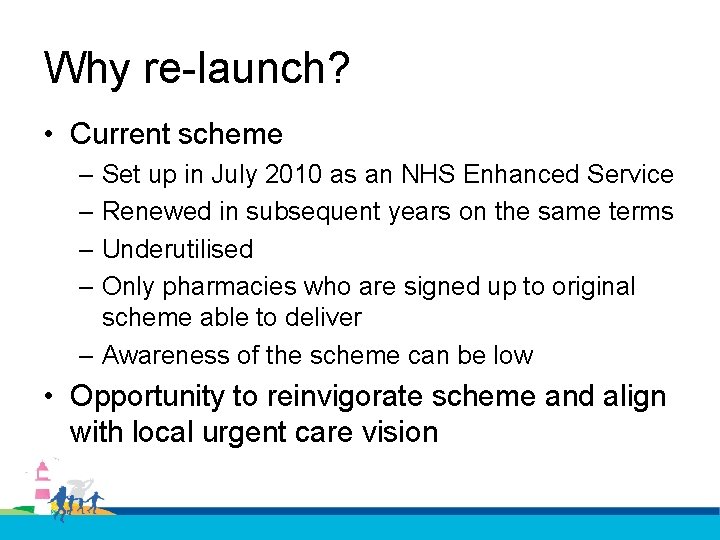 Why re-launch?

• Current scheme
– Set up in July 2010 as an NHS Enhanced Service
– Renewed in subsequent years on the same terms
– Underutilised
– Only pharmacies who are signed up to original scheme able to deliver
– Awareness of the scheme can be low

• Opportunity to reinvigorate scheme and align with local urgent care vision